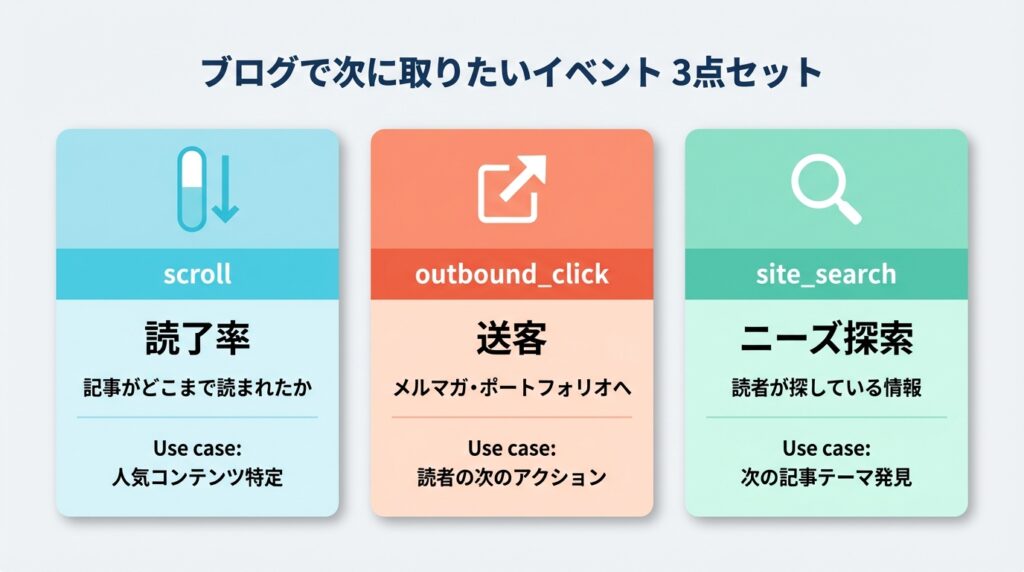 ブログで次に取りたいイベント 3点セット

scroll

読了率

記事がどこまで読まれたか

Use case:
人気コンテンツ特定

outbound_click

送客

メルマガ・ポートフォリオへ

Use case:
読者の次のアクション

site_search

ニーズ探索

読者が探している情報

Use case:
次の記事テーマ発見